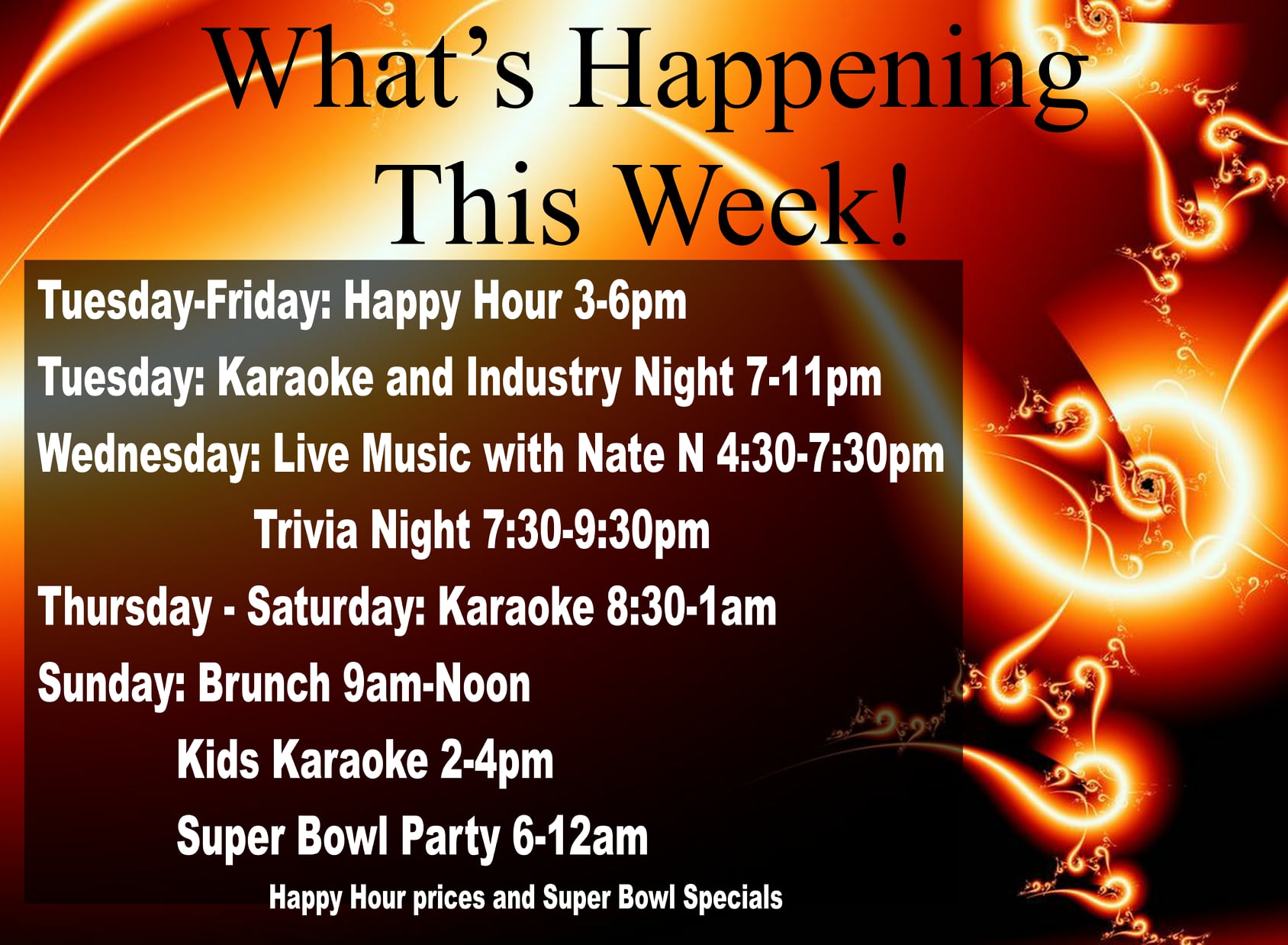 What's Happening This Week!

Tuesday-Friday: Happy Hour 3-6pm

Tuesday: Karaoke and Industry Night 7-11pm

Wednesday: Live Music with Nate N 4:30-7:30pm

Trivia Night 7:30-9:30pm

Thursday - Saturday: Karaoke 8:30-1am

Sunday: Brunch 9am-Noon

Kids Karaoke 2-4pm

Super Bowl Party 6-12am

Happy Hour prices and Super Bowl Specials